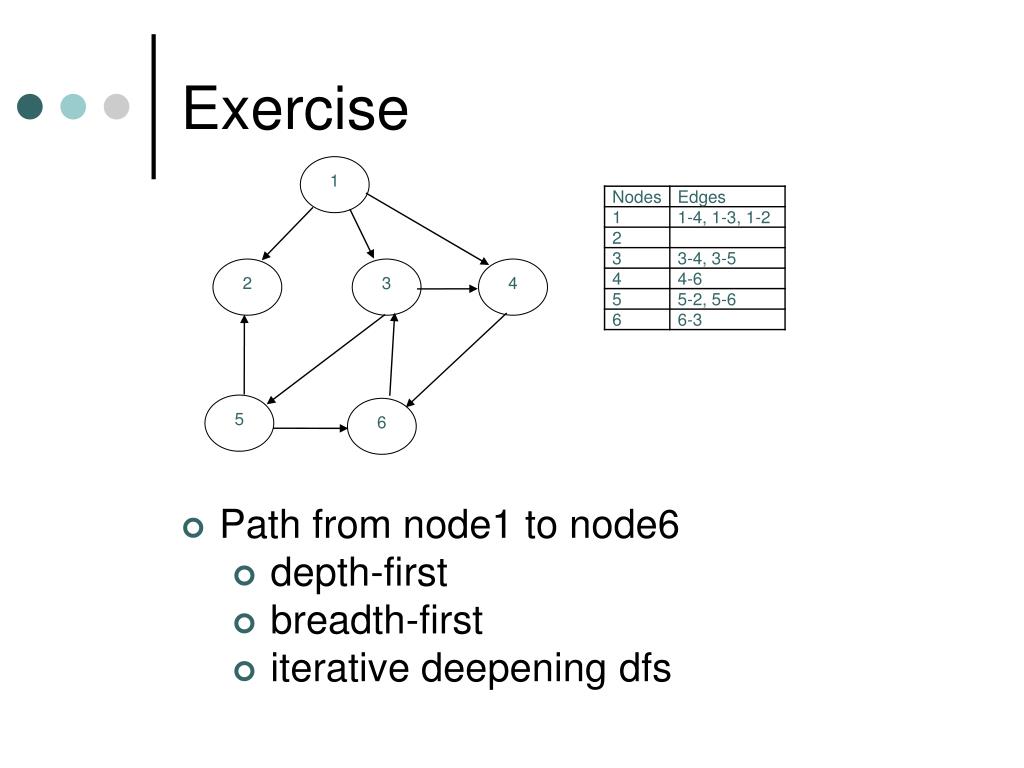 Exercise

1

2

3

4

5

6

| Nodes | Edges |
|---|---|
| 1 | 1-4, 1-3, 1-2 |
| 2 | |
| 3 | 3-4, 3-5 |
| 4 | 4-6 |
| 5 | 5-2, 5-6 |
| 6 | 6-3 |

Path from node1 to node6
depth-first
breadth-first
iterative deepening dfs